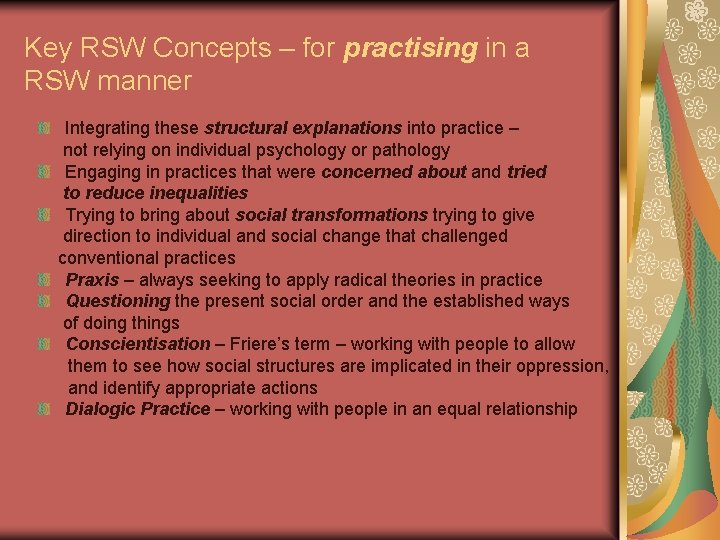 Key RSW Concepts – for practising in a RSW manner

Integrating these structural explanations into practice – not relying on individual psychology or pathology

Engaging in practices that were concerned about and tried to reduce inequalities

Trying to bring about social transformations trying to give direction to individual and social change that challenged conventional practices

Praxis – always seeking to apply radical theories in practice

Questioning the present social order and the established ways of doing things

Conscientisation – Friere's term – working with people to allow them to see how social structures are implicated in their oppression, and identify appropriate actions

Dialogic Practice – working with people in an equal relationship